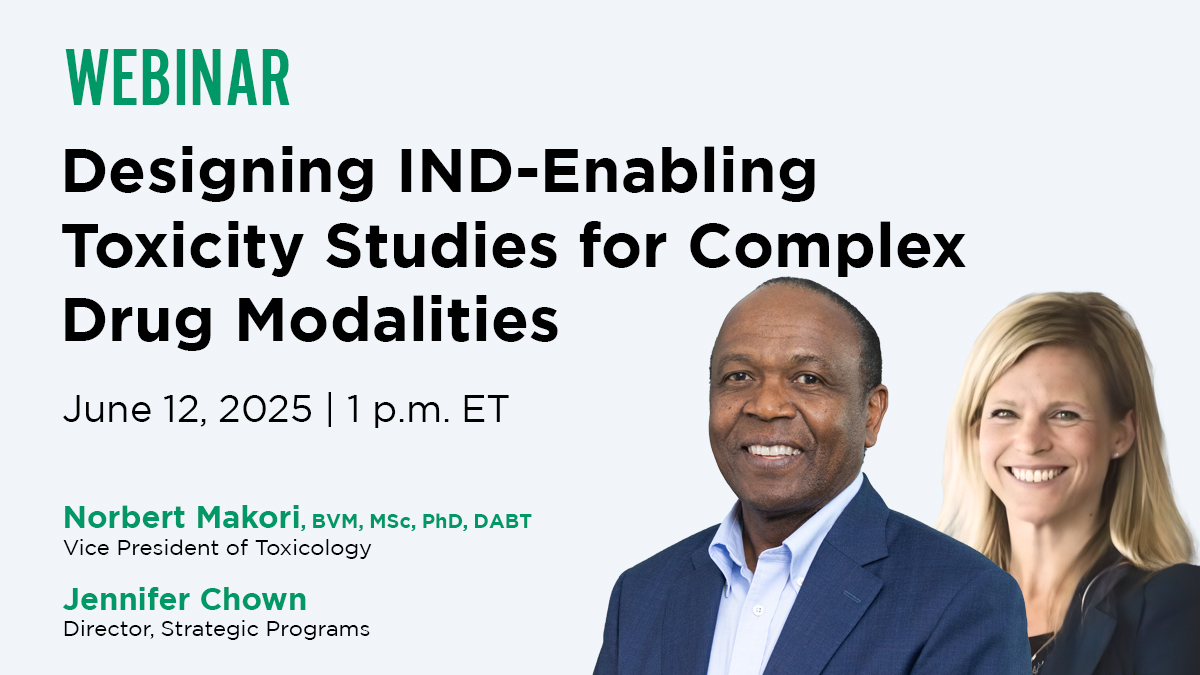 WEBINAR

Designing IND-Enabling Toxicity Studies for Complex Drug Modalities

June 12, 2025 | 1 p.m. ET

Norbert Makori, BVM, MSc, PhD, DABT
Vice President of Toxicology

Jennifer Chown
Director, Strategic Programs